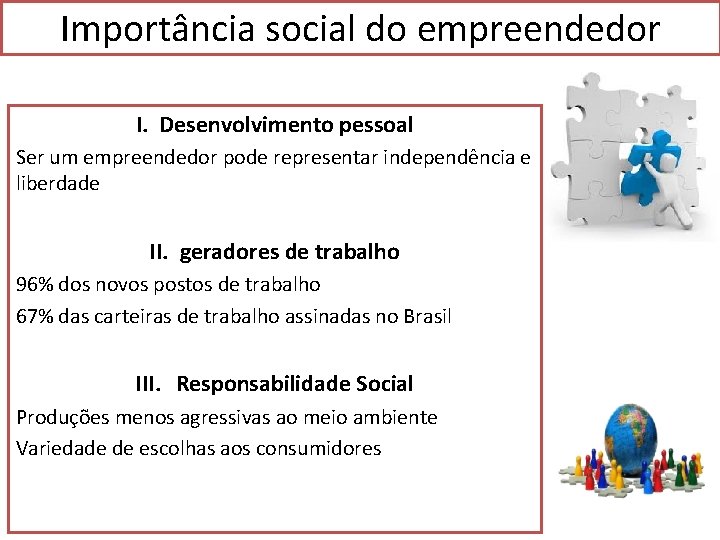 Importância social do empreendedor

I. Desenvolvimento pessoal

Ser um empreendedor pode representar independência e liberdade

II. geradores de trabalho

96% dos novos postos de trabalho

67% das carteiras de trabalho assinadas no Brasil

III. Responsabilidade Social

Produções menos agressivas ao meio ambiente

Variedade de escolhas aos consumidores